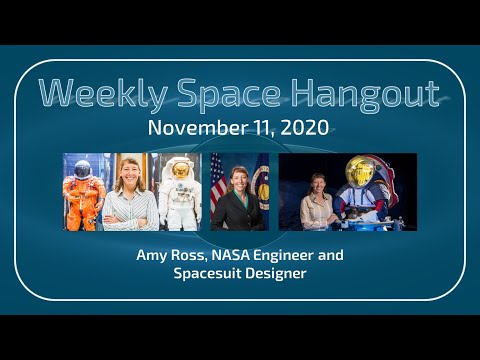 Weekly Space Hangout

November 11, 2020

Amy Ross, NASA Engineer and Spacesuit Designer